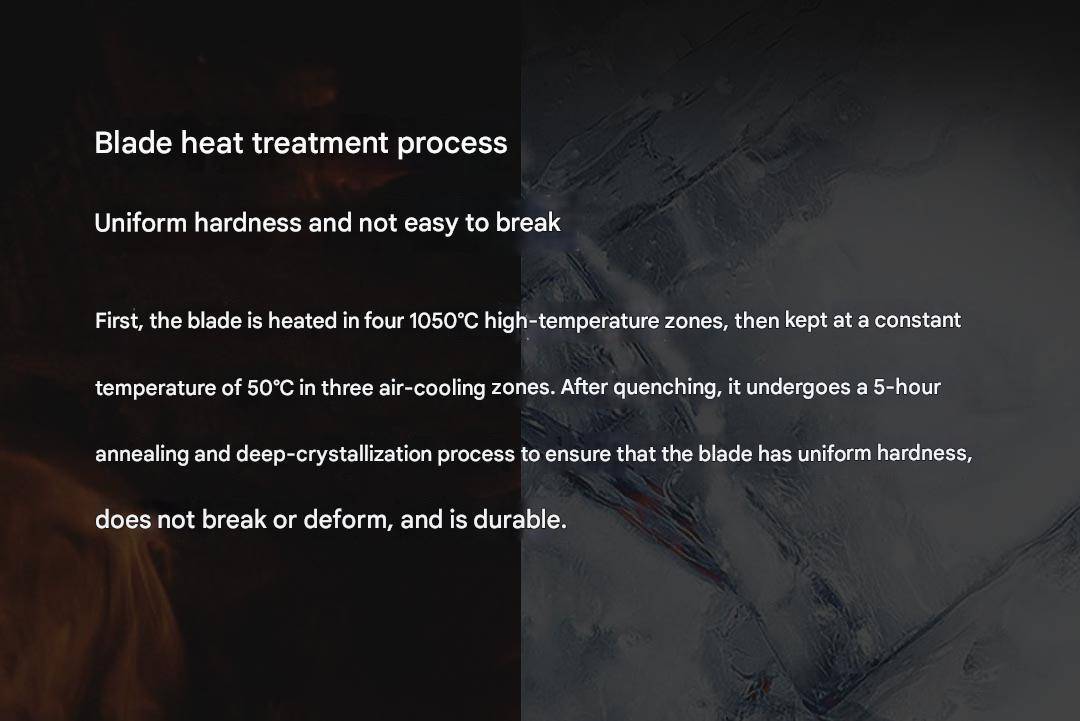 Blade heat treatment process

Uniform hardness and not easy to break

First, the blade is heated in four 1050°C high-temperature zones, then kept at a constant temperature of 50°C in three air-cooling zones. After quenching, it undergoes a 5-hour annealing and deep-crystallization process to ensure that the blade has uniform hardness, does not break or deform, and is durable.